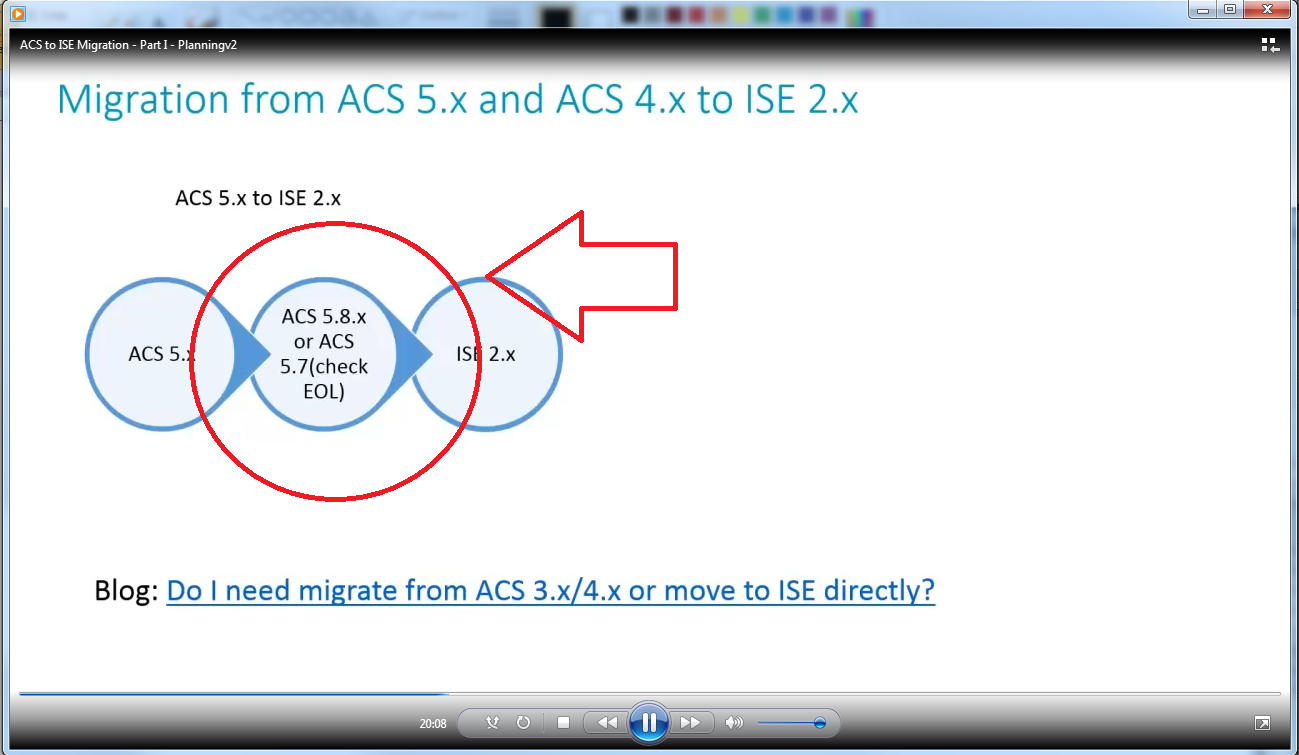 ACS to ISE Migration - Part I - Planningv2

Migration from ACS 5.x and ACS 4.x to ISE 2.x

ACS 5.x to ISE 2.x

ACS 5.x

ACS 5.8.x or ACS 5.7(check EOL)

ISE 2.x

Blog: Do I need migrate from ACS 3.x/4.x or move to ISE directly?

20:08